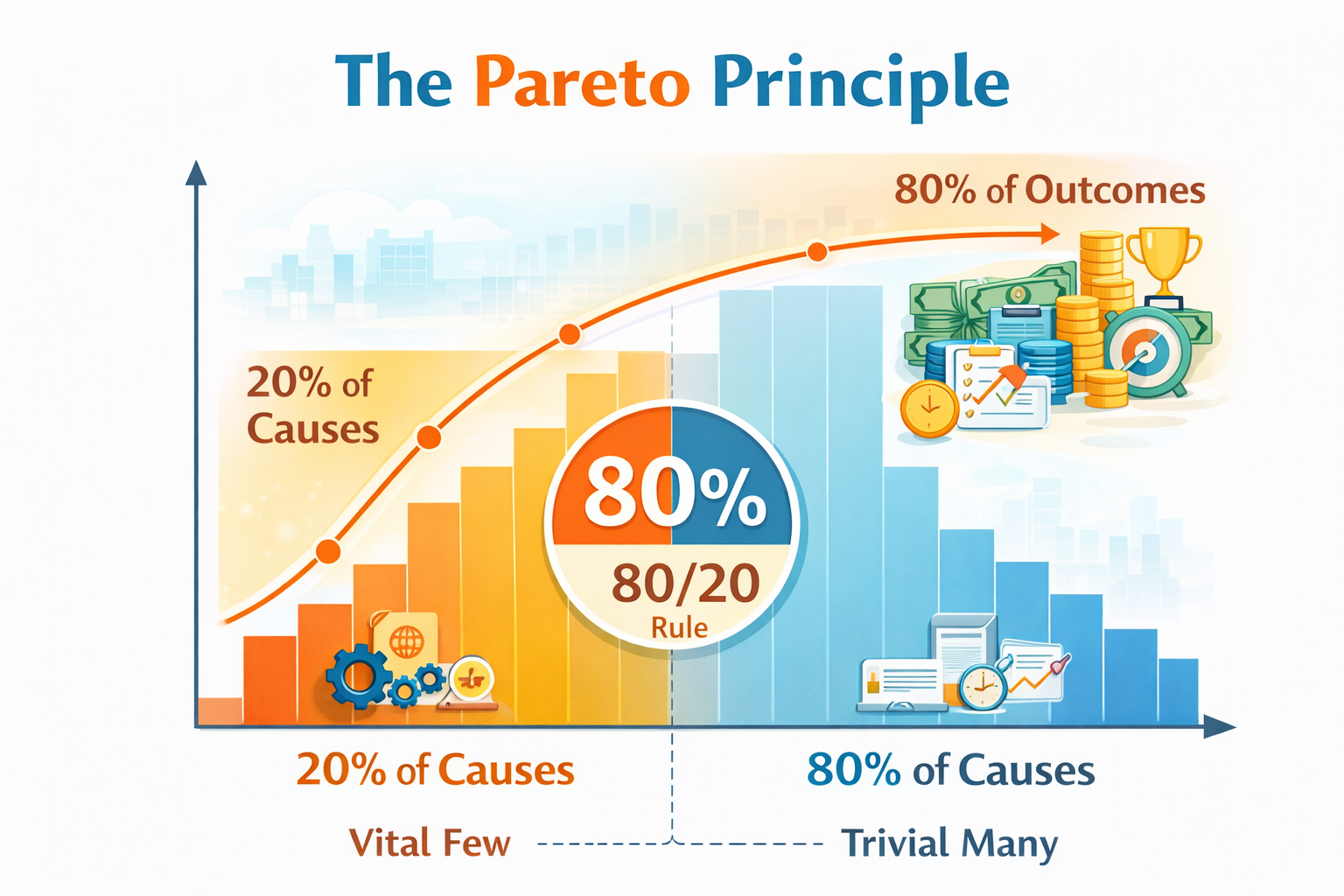 The Pareto Principle

80% of Outcomes

20% of Causes

80%

80/20 Rule

20% of Causes

80% of Causes

Vital Few

Trivial Many